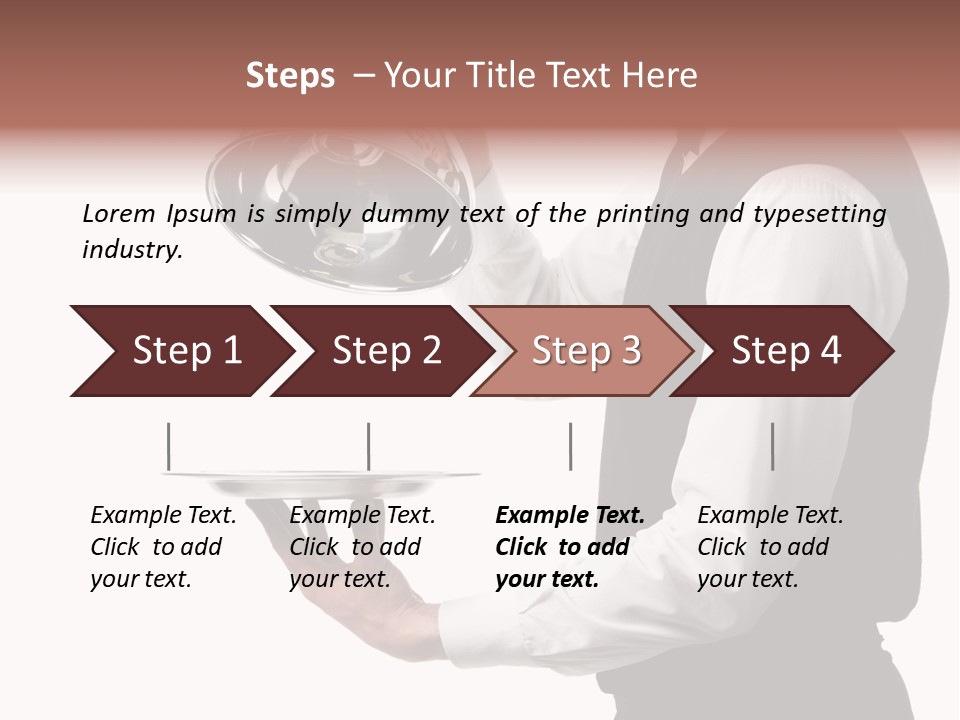 Steps – Your Title Text Here

Lorem Ipsum is simply dummy text of the printing and typesetting industry.

Step 1

Step 2

Step 3

Step 4

Example Text. Click to add your text.

Example Text. Click to add your text.

Example Text. Click to add your text.

Example Text. Click to add your text.